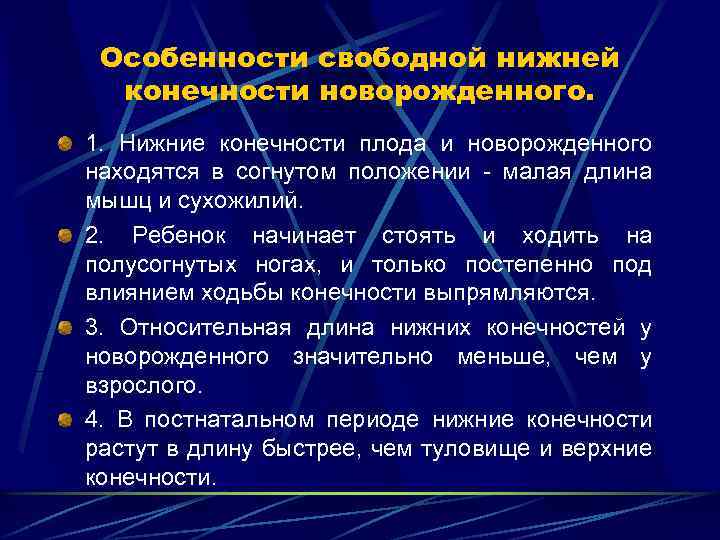 Особенности свободной нижней конечности новорожденного.

1. Нижние конечности плода и новорожденного находятся в согнутом положении - малая длина мышц и сухожилий.

2. Ребенок начинает стоять и ходить на полусогнутых ногах, и только постепенно под влиянием ходьбы конечности выпрямляются.

3. Относительная длина нижних конечностей у новорожденного значительно меньше, чем у взрослого.

4. В постнатальном периоде нижние конечности растут в длину быстрее, чем туловище и верхние конечности.